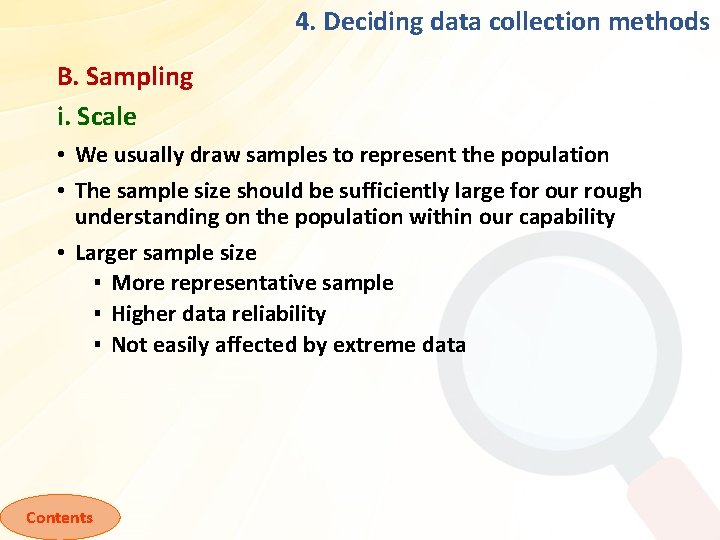 4. Deciding data collection methods

B. Sampling

i. Scale

• We usually draw samples to represent the population

• The sample size should be sufficiently large for our rough understanding on the population within our capability

• Larger sample size
  ▪ More representative sample
  ▪ Higher data reliability
  ▪ Not easily affected by extreme data

Contents